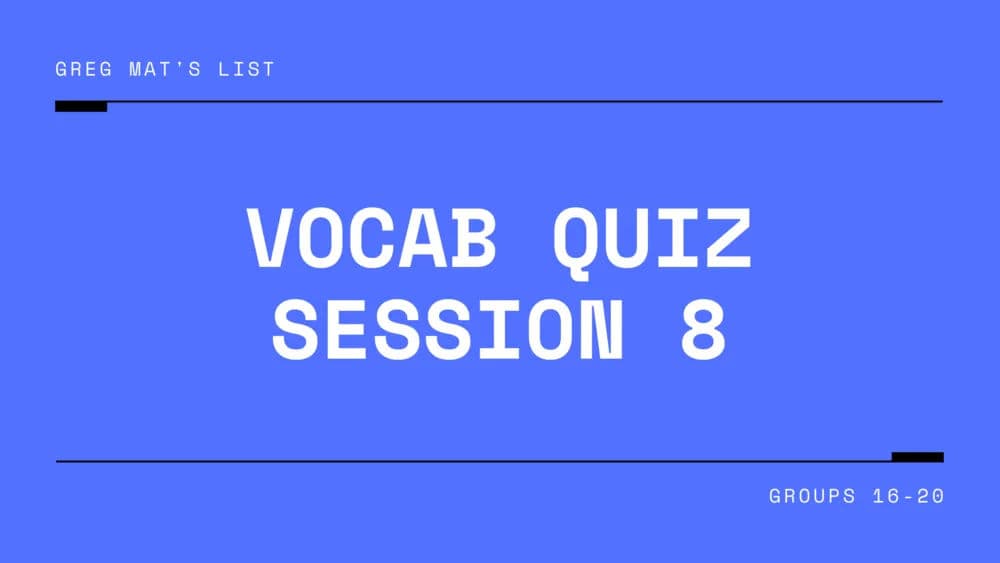 GREG MAT'S LIST

VOCAB QUIZ
SESSION 8

GROUPS 16-20